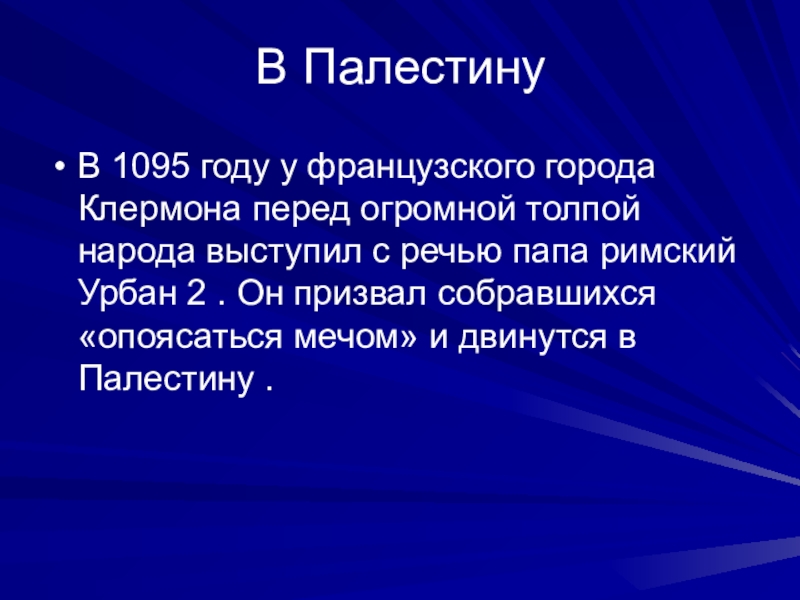 В Палестину

• В 1095 году у французского города Клермона перед огромной толпой народа выступил с речью папа римский Урбан 2 . Он призвал собравшихся «опоясаться мечом» и двинутся в Палестину .